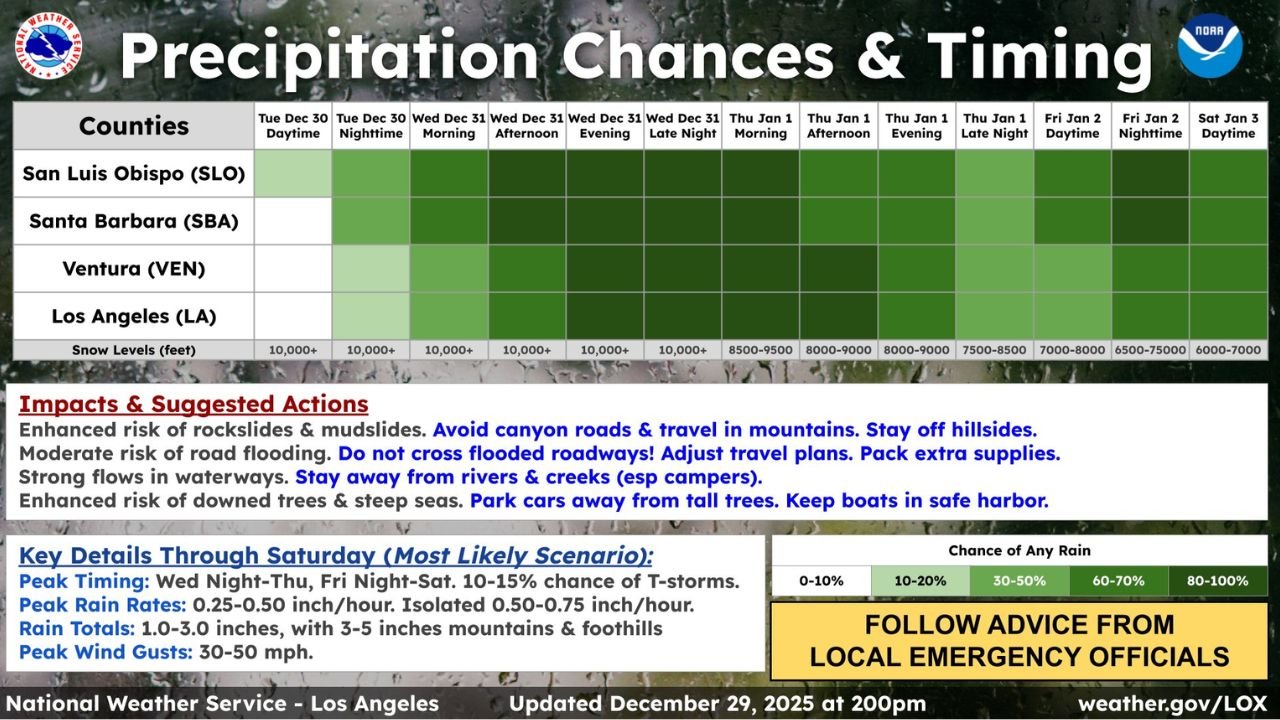 NATIONAL WEATHER SERVICE

Precipitation Chances & Timing

NOAA

| Counties | Tue Dec 30 Daytime | Tue Dec 30 Nighttime | Wed Dec 31 Morning | Wed Dec 31 Afternoon | Wed Dec 31 Evening | Wed Dec 31 Late Night | Thu Jan 1 Morning | Thu Jan 1 Afternoon | Thu Jan 1 Evening | Thu Jan 1 Late Night | Fri Jan 2 Daytime | Fri Jan 2 Nighttime | Sat Jan 3 Daytime |
|---|---|---|---|---|---|---|---|---|---|---|---|---|---|
| San Luis Obispo (SLO) | | | | | | | | | | | | | |
| Santa Barbara (SBA) | | | | | | | | | | | | | |
| Ventura (VEN) | | | | | | | | | | | | | |
| Los Angeles (LA) | | | | | | | | | | | | | |
| Snow Levels (feet) | 10,000+ | 10,000+ | 10,000+ | 10,000+ | 10,000+ | 10,000+ | 8500-9500 | 8000-9000 | 8000-9000 | 7500-8500 | 7000-8000 | 6500-75000 | 6000-7000 |

Impacts & Suggested Actions
Enhanced risk of rockslides & mudslides. Avoid canyon roads & travel in mountains. Stay off hillsides.
Moderate risk of road flooding. Do not cross flooded roadways! Adjust travel plans. Pack extra supplies.
Strong flows in waterways. Stay away from rivers & creeks (esp campers).
Enhanced risk of downed trees & steep seas. Park cars away from tall trees. Keep boats in safe harbor.

Key Details Through Saturday (Most Likely Scenario):
Peak Timing: Wed Night-Thu, Fri Night-Sat. 10-15% chance of T-storms.
Peak Rain Rates: 0.25-0.50 inch/hour. Isolated 0.50-0.75 inch/hour.
Rain Totals: 1.0-3.0 inches, with 3-5 inches mountains & foothills
Peak Wind Gusts: 30-50 mph.

Chance of Any Rain
| 0-10% | 10-20% | 30-50% | 60-70% | 80-100% |
|---|---|---|---|---|

FOLLOW ADVICE FROM LOCAL EMERGENCY OFFICIALS

National Weather Service - Los Angeles Updated December 29, 2025 at 200pm weather.gov/LOX